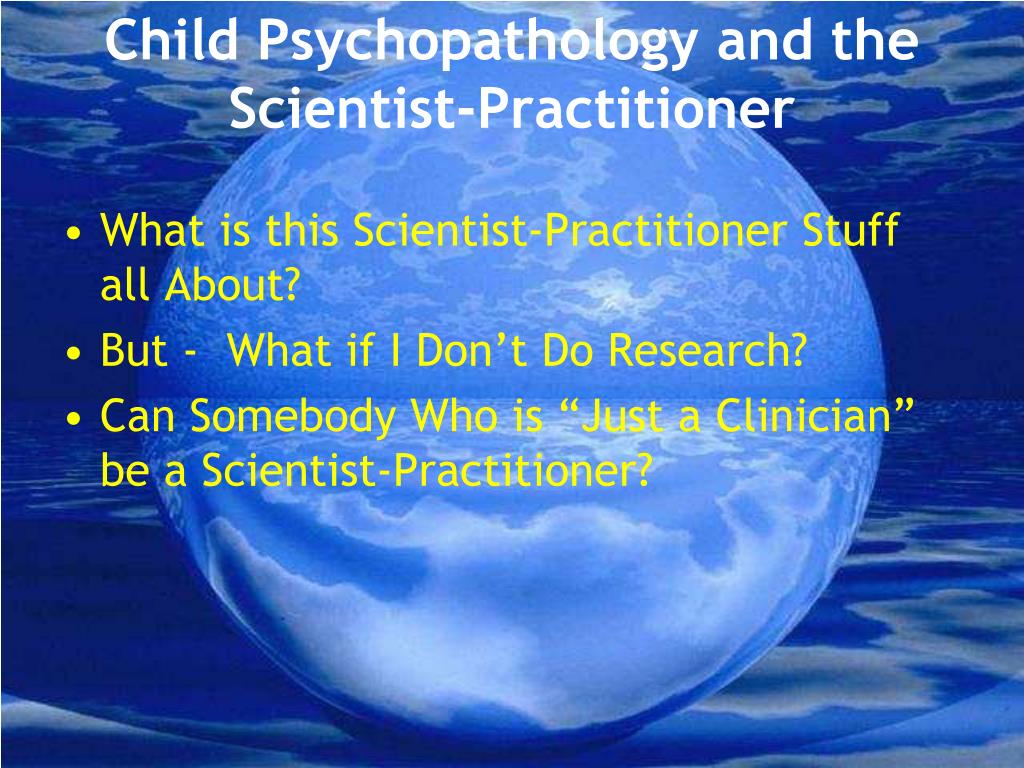 Child Psychopathology and the Scientist-Practitioner

• What is this Scientist-Practitioner Stuff all About?
• But - What if I Don’t Do Research?
• Can Somebody Who is “Just a Clinician” be a Scientist-Practitioner?